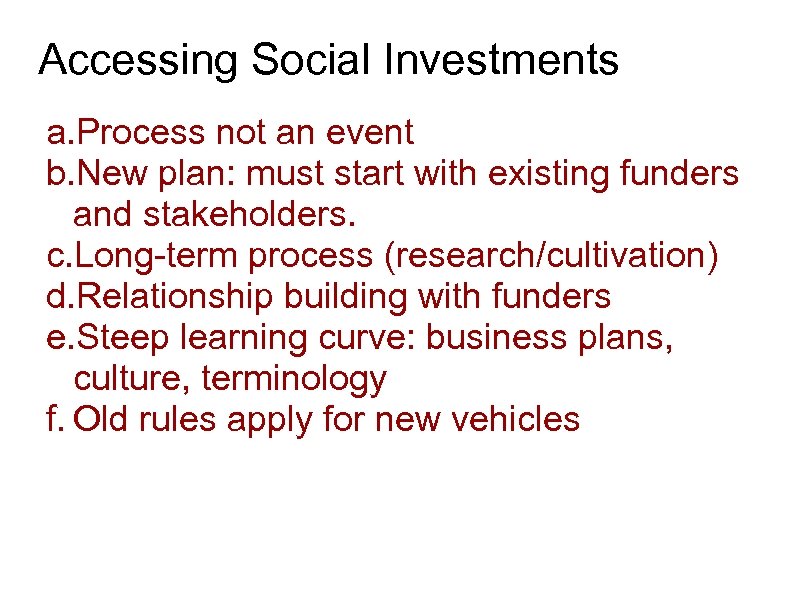 Accessing Social Investments

a.Process not an event
b.New plan: must start with existing funders and stakeholders.
c.Long-term process (research/cultivation)
d.Relationship building with funders
e.Steep learning curve: business plans, culture, terminology
f. Old rules apply for new vehicles